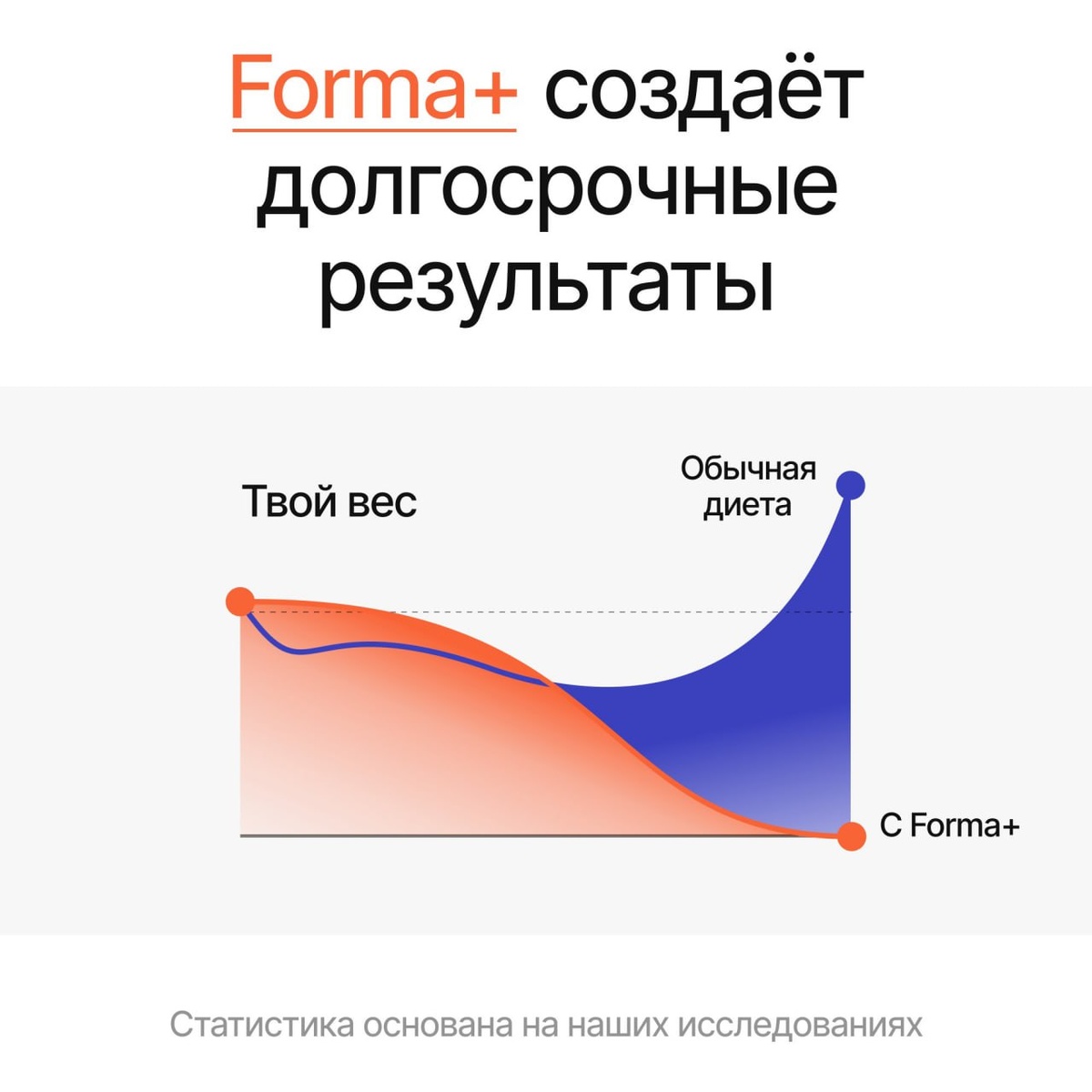 Forma+ создаёт долгосрочные результаты

Твой вес

Обычная диета

С Forma+

Статистика основана на наших исследованиях